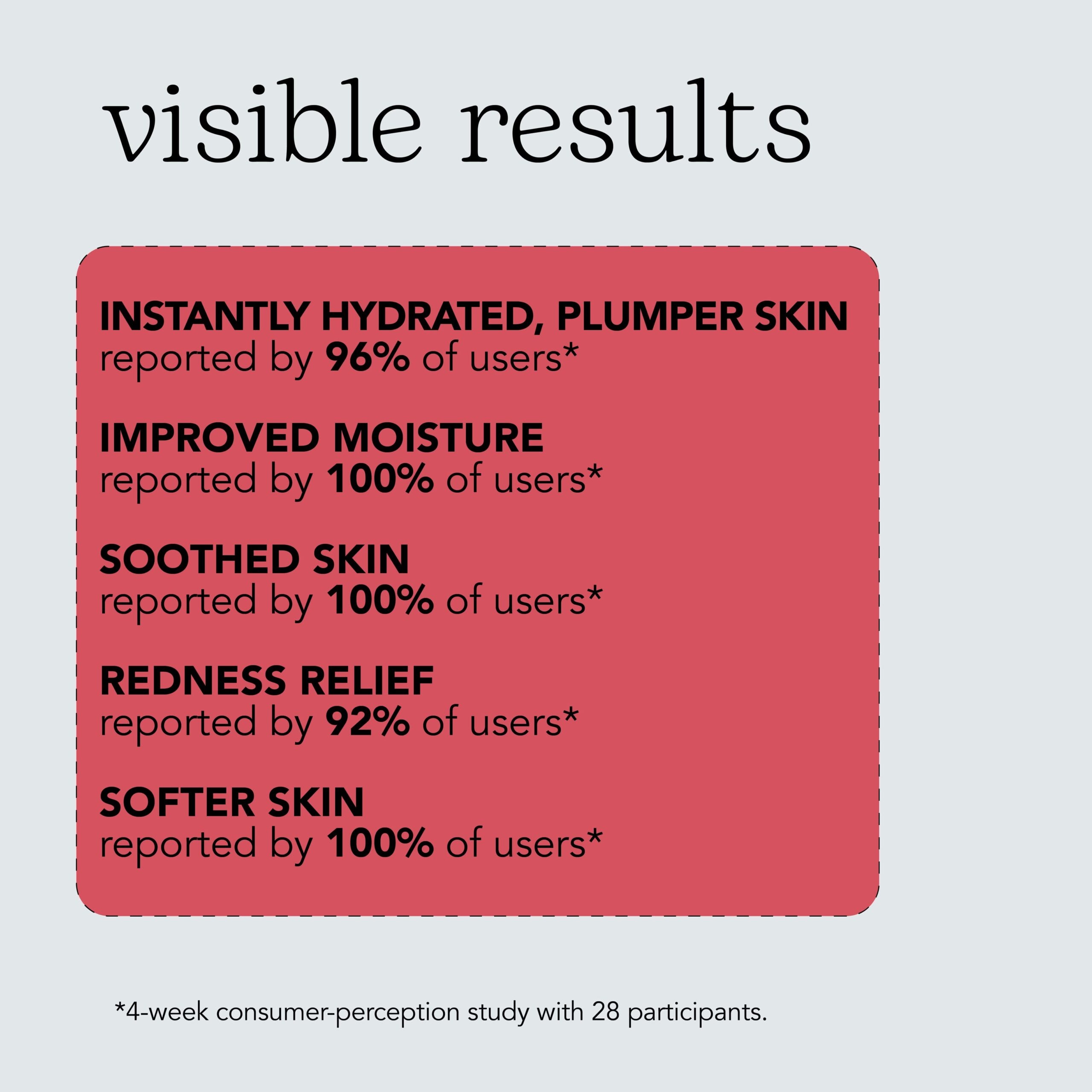 visible results

INSTANTLY HYDRATED, PLUMPER SKIN
reported by 96% of users*

IMPROVED MOISTURE
reported by 100% of users*

SOOTHED SKIN
reported by 100% of users*

REDNESS RELIEF
reported by 92% of users*

SOFTER SKIN
reported by 100% of users*

*4-week consumer-perception study with 28 participants.